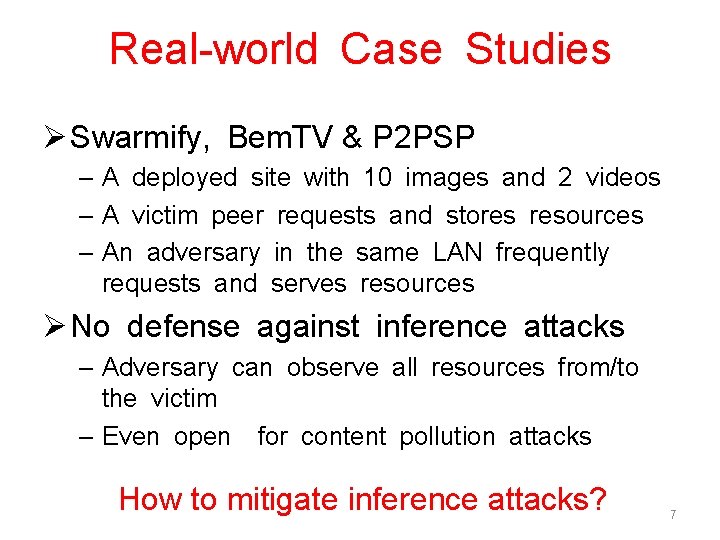 Real-world Case Studies

➢ Swarmify, BemTV & P2PSP

– A deployed site with 10 images and 2 videos

– A victim peer requests and stores resources

– An adversary in the same LAN frequently requests and serves resources

➢ No defense against inference attacks

– Adversary can observe all resources from/to the victim

– Even open for content pollution attacks

How to mitigate inference attacks?

7